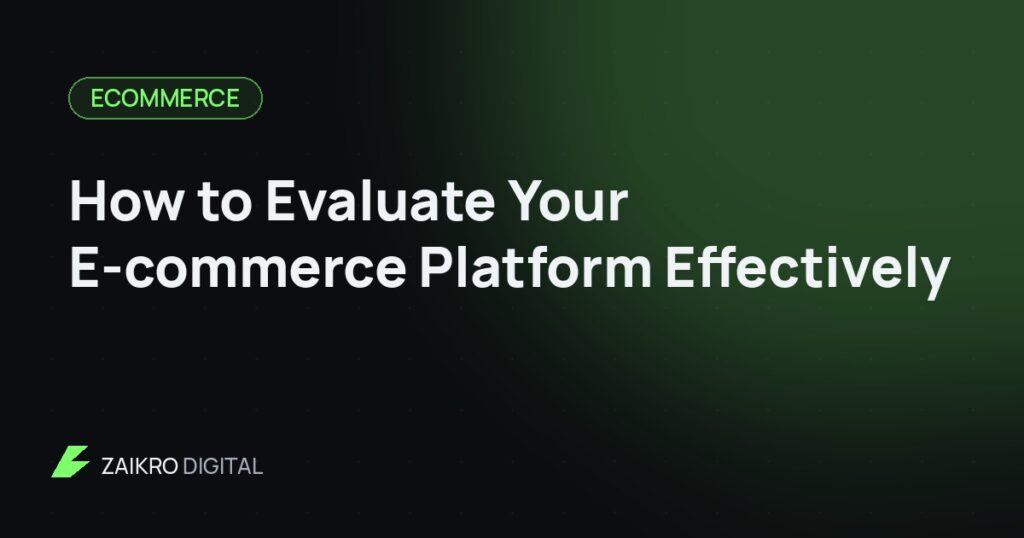 ECOMMERCE

How to Evaluate Your E-commerce Platform Effectively

ZAIKRO DIGITAL